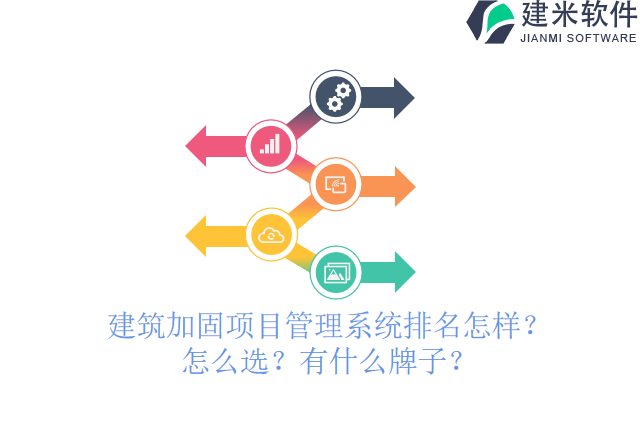 建米软件
JIANMI SOFTWARE

建筑加固项目管理系统排名怎样？怎么选？有什么牌子？